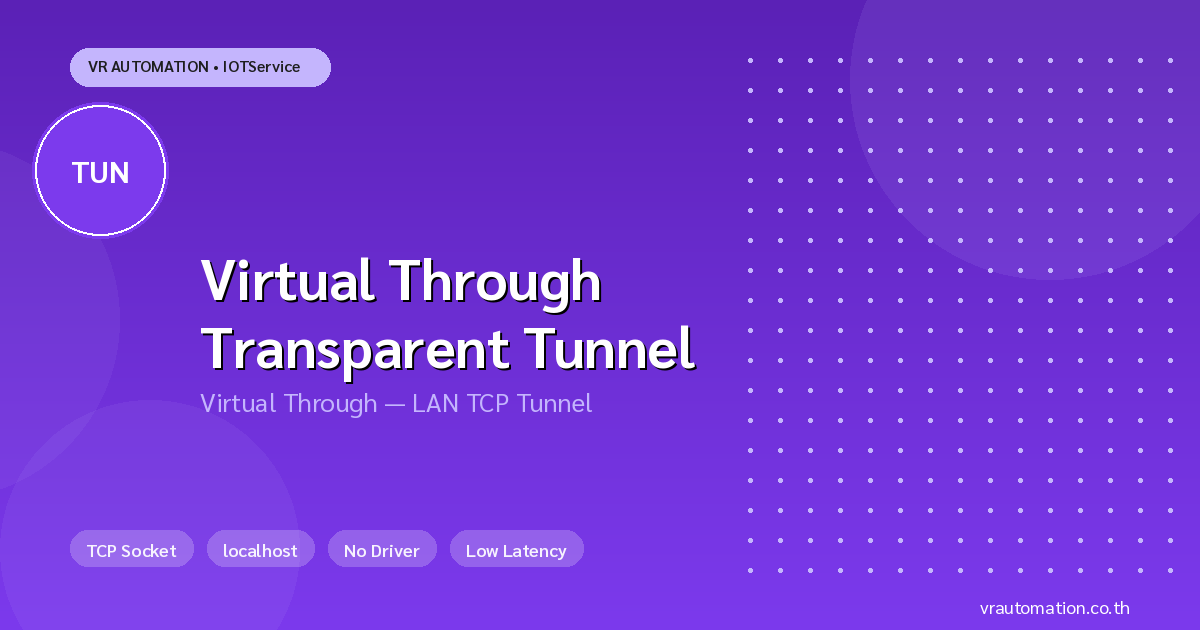 VR AUTOMATION • IOTService

TUN

Virtual Through Transparent Tunnel

Virtual Through — LAN TCP Tunnel

TCP Socket

localhost

No Driver

Low Latency

vrautomation.co.th